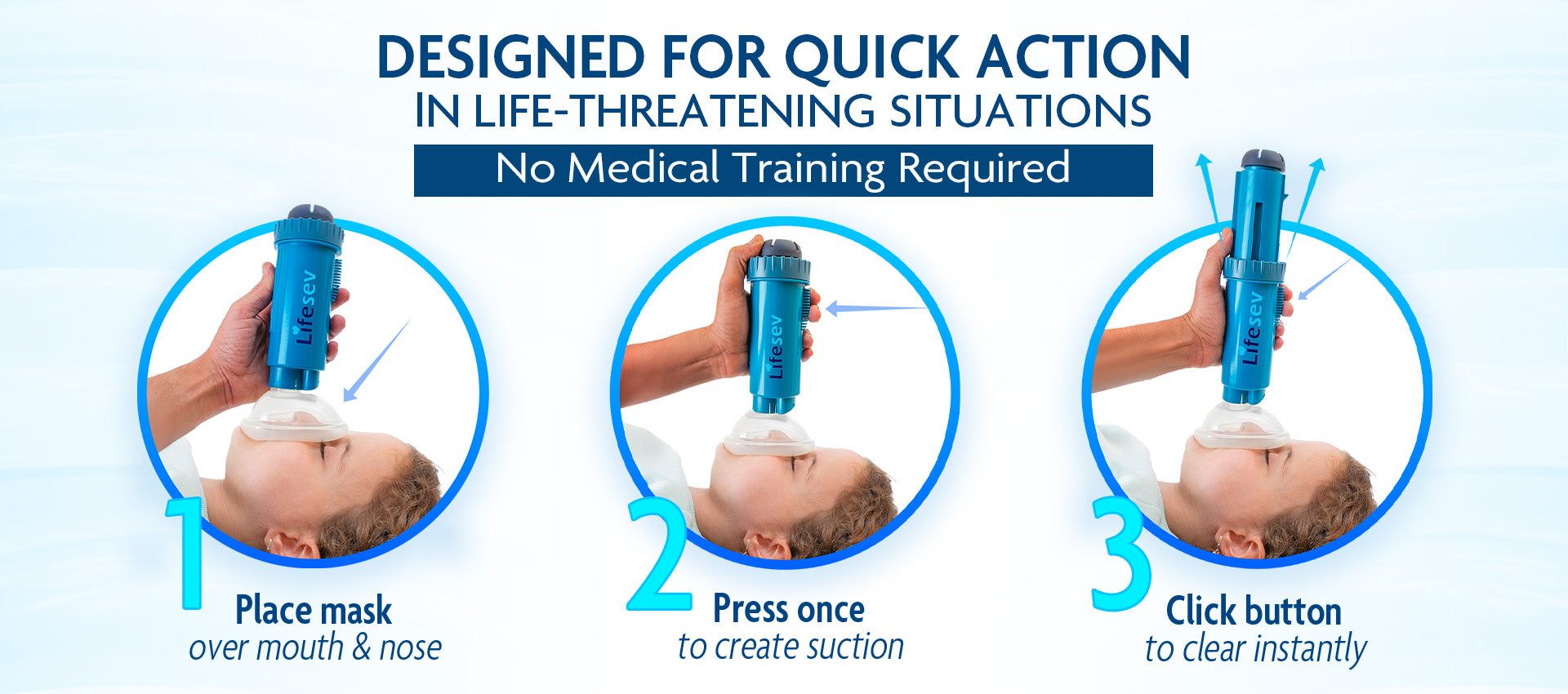 DESIGNED FOR QUICK ACTION
IN LIFE-THREATENING SITUATIONS

No Medical Training Required

Lifesev

1 Place mask
over mouth & nose

Lifesev

2 Press once
to create suction

Lifesev

3 Click button
to clear instantly